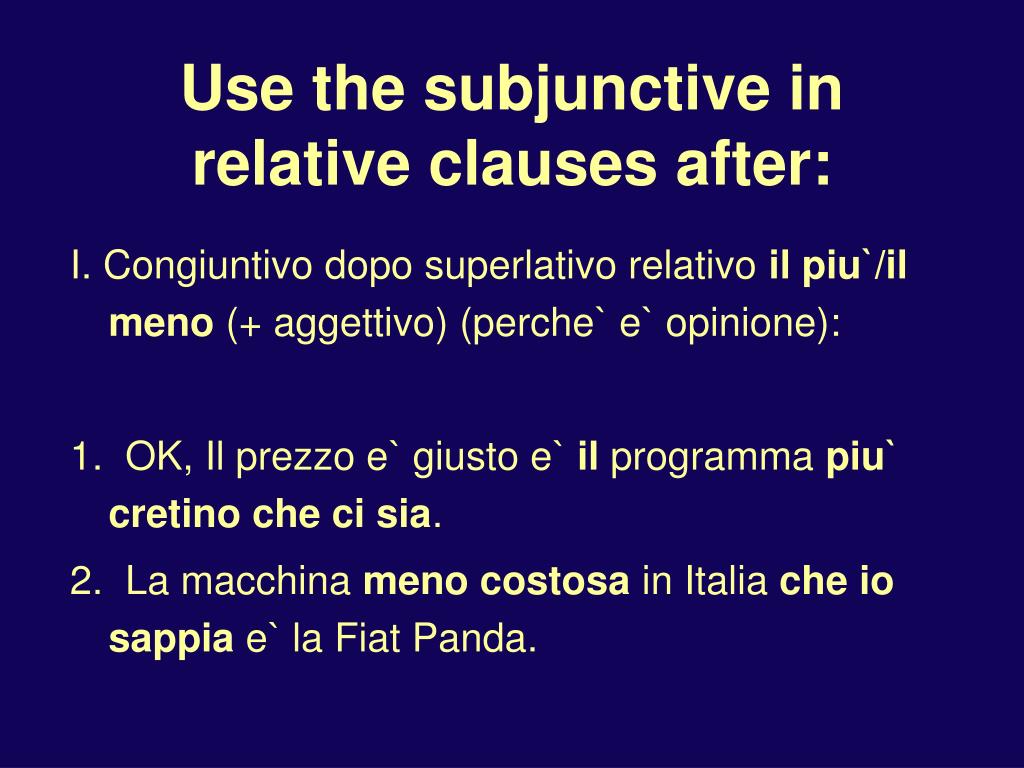 Use the subjunctive in relative clauses after:

I. Congiuntivo dopo superlativo relativo il piu`/il meno (+ aggettivo) (perche` e` opinione):

1. OK, Il prezzo e` giusto e` il programma piu` cretino che ci sia.

2. La macchina meno costosa in Italia che io sappia e` la Fiat Panda.